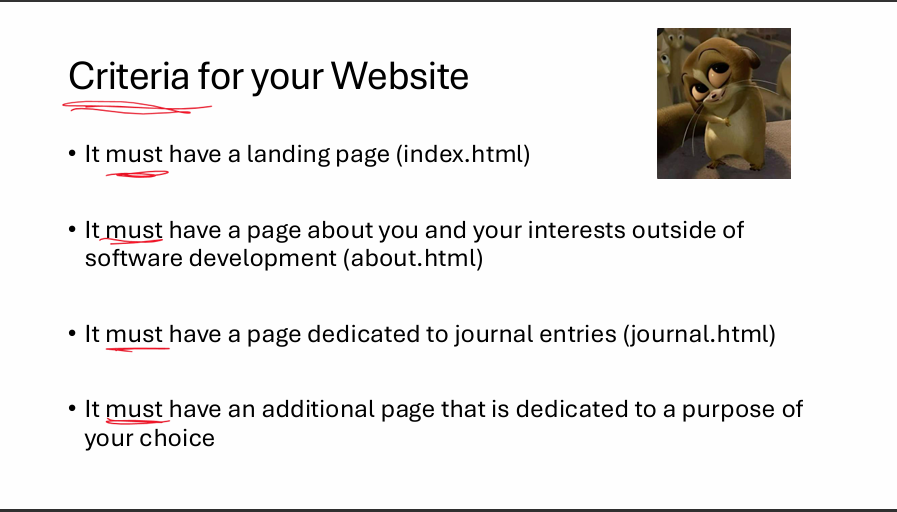 Criteria for your Website

• It must have a landing page (index.html)

• It must have a page about you and your interests outside of software development (about.html)

• It must have a page dedicated to journal entries (journal.html)

• It must have an additional page that is dedicated to a purpose of your choice